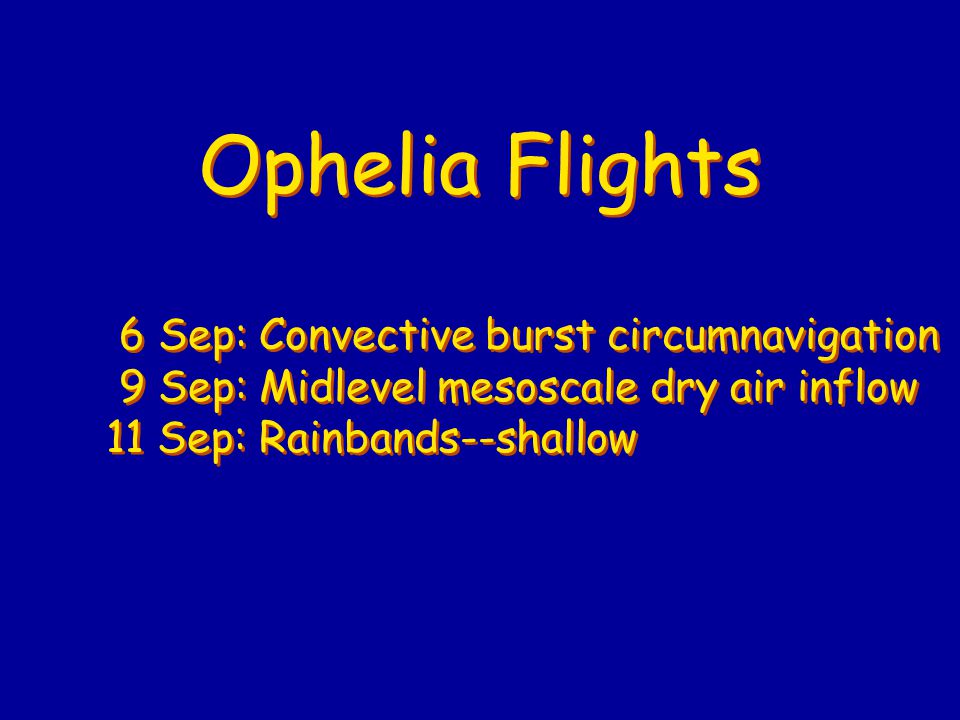 Ophelia Flights

6 Sep: Convective burst circumnavigation
9 Sep: Midlevel mesoscale dry air inflow
11 Sep: Rainbands--shallow